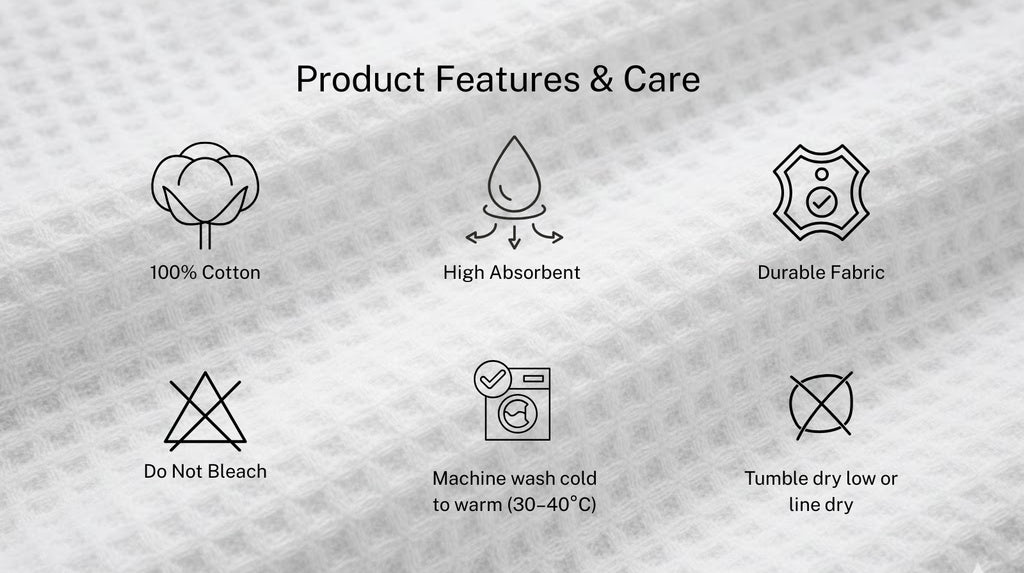 Product Features & Care

100% Cotton

High Absorbent

Durable Fabric

Do Not Bleach

Machine wash cold to warm (30–40°C)

Tumble dry low or line dry